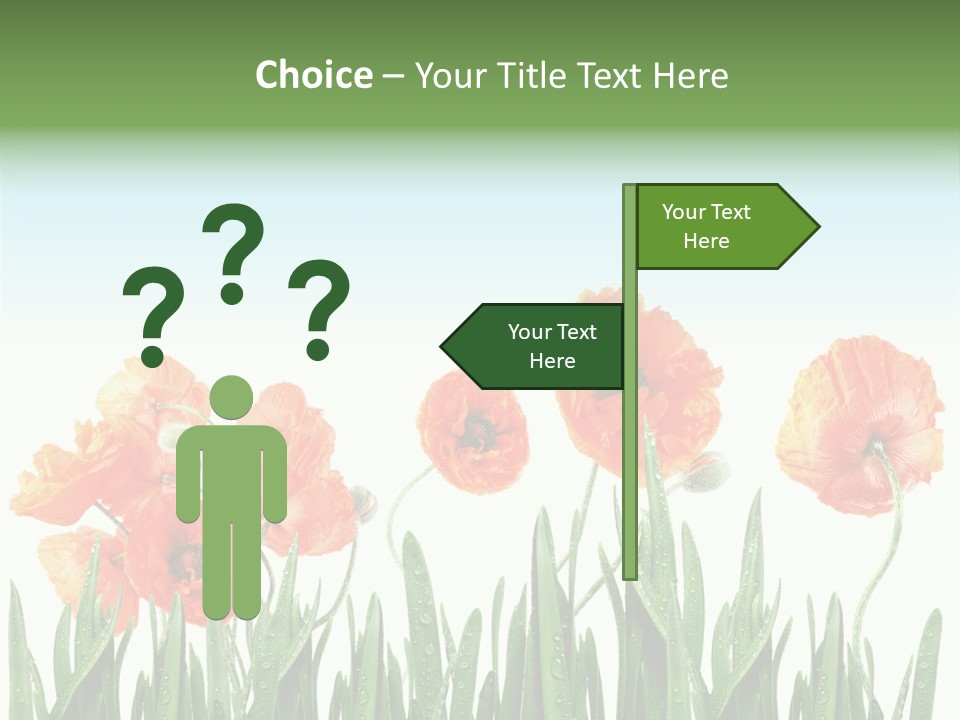 Choice – Your Title Text Here

? ? ?

Your Text Here

Your Text Here